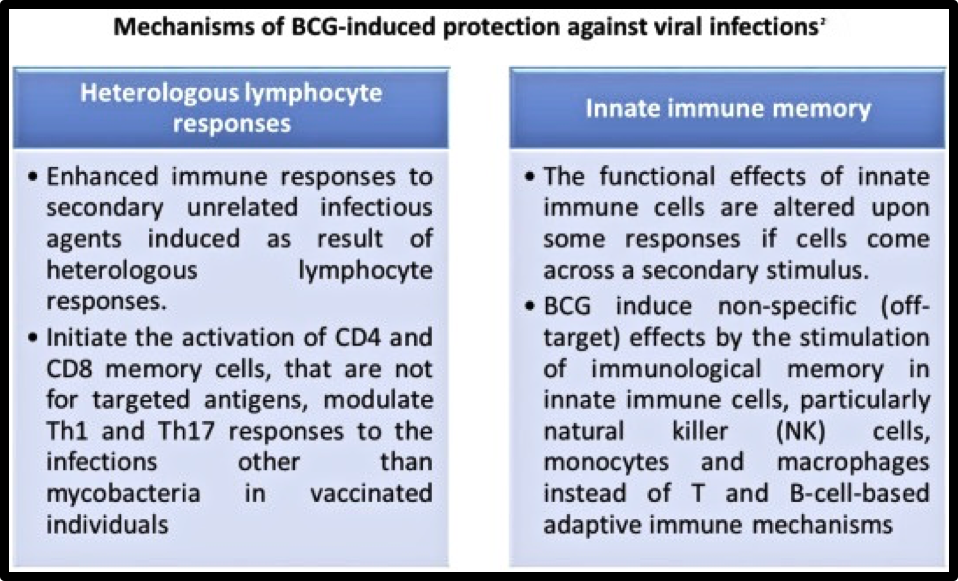 Mechanisms of BCG-induced protection against viral infections²

Heterologous lymphocyte responses

• Enhanced immune responses to secondary unrelated infectious agents induced as result of heterologous lymphocyte responses.

• Initiate the activation of CD4 and CD8 memory cells, that are not for targeted antigens, modulate Th1 and Th17 responses to the infections other than mycobacteria in vaccinated individuals

Innate immune memory

• The functional effects of innate immune cells are altered upon some responses if cells come across a secondary stimulus.

• BCG induce non-specific (off-target) effects by the stimulation of immunological memory in innate immune cells, particularly natural killer (NK) cells, monocytes and macrophages instead of T and B-cell-based adaptive immune mechanisms